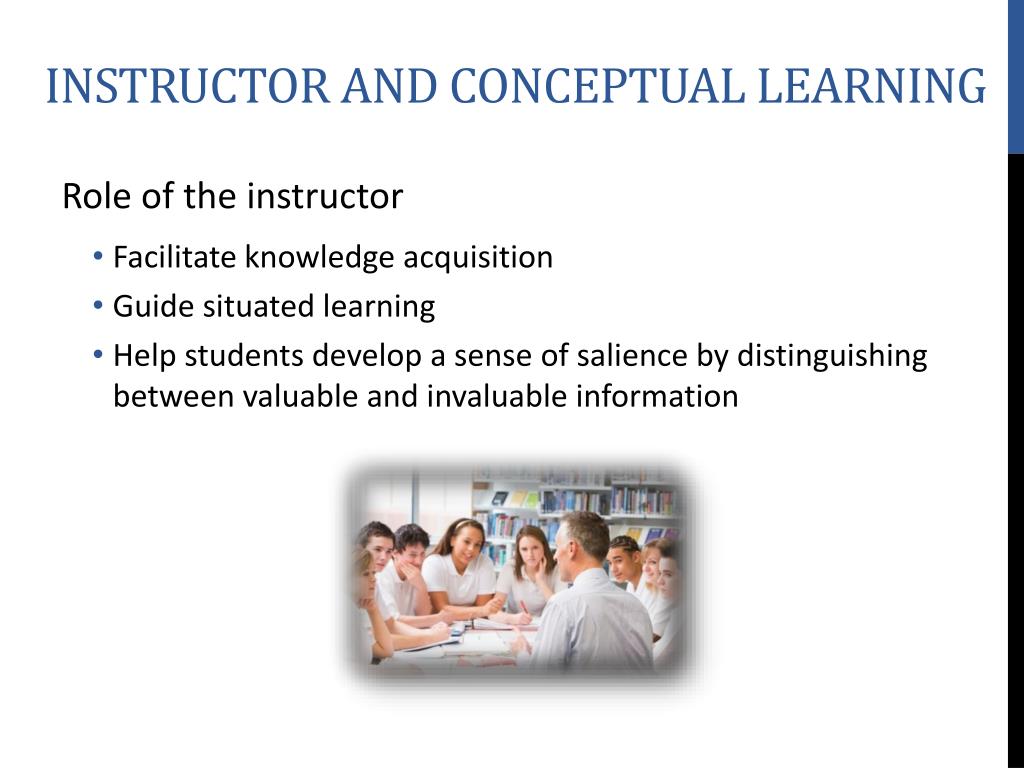 INSTRUCTOR AND CONCEPTUAL LEARNING

Role of the instructor

• Facilitate knowledge acquisition
• Guide situated learning
• Help students develop a sense of salience by distinguishing between valuable and invaluable information